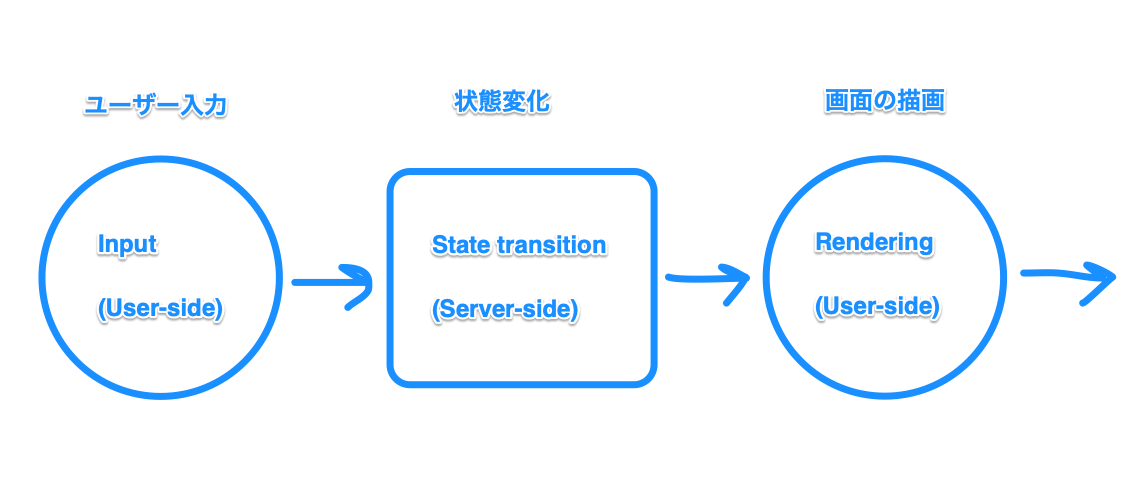 ユーザー入力

Input

(User-side)

状態変化

State transition

(Server-side)

画面の描画

Rendering

(User-side)